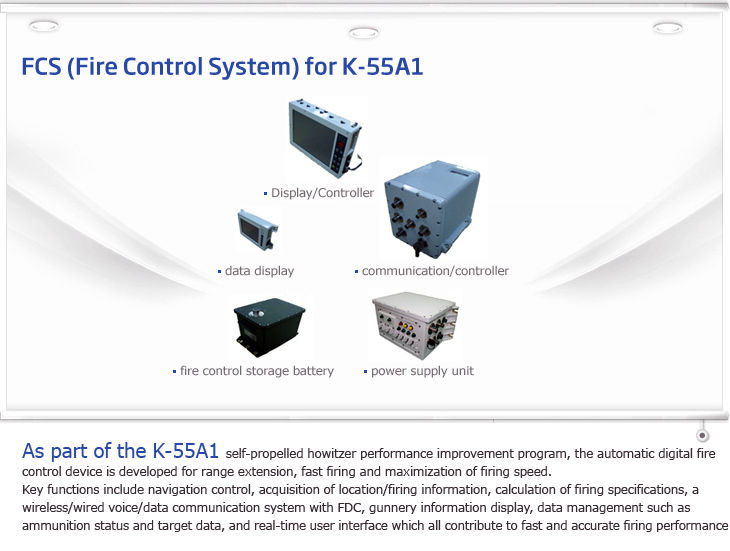 FCS (Fire Control System) for K-55A1

▪ Display/Controller

▪ data display

▪ communication/controller

▪ fire control storage battery

▪ power supply unit

As part of the K-55A1 self-propelled howitzer performance improvement program, the automatic digital fire control device is developed for range extension, fast firing and maximization of firing speed.
Key functions include navigation control, acquisition of location/firing information, calculation of firing specifications, a wireless/wired voice/data communication system with FDC, gunnery information display, data management such as ammunition status and target data, and real-time user interface which all contribute to fast and accurate firing performance